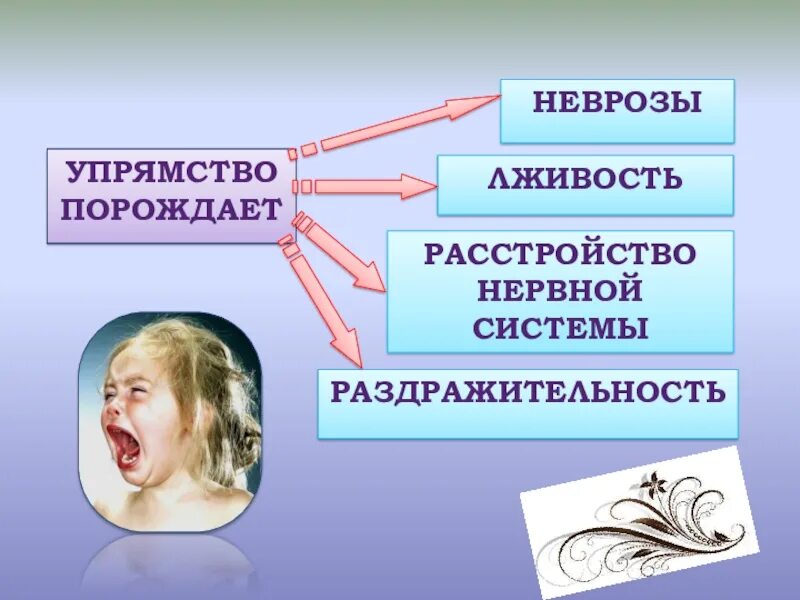 УПРЯМСТВО ПОРОЖДАЕТ

НЕВРОЗЫ

ЛЖИВОСТЬ

РАССТРОЙСТВО НЕРВНОЙ СИСТЕМЫ

РАЗДРАЖИТЕЛЬНОСТЬ